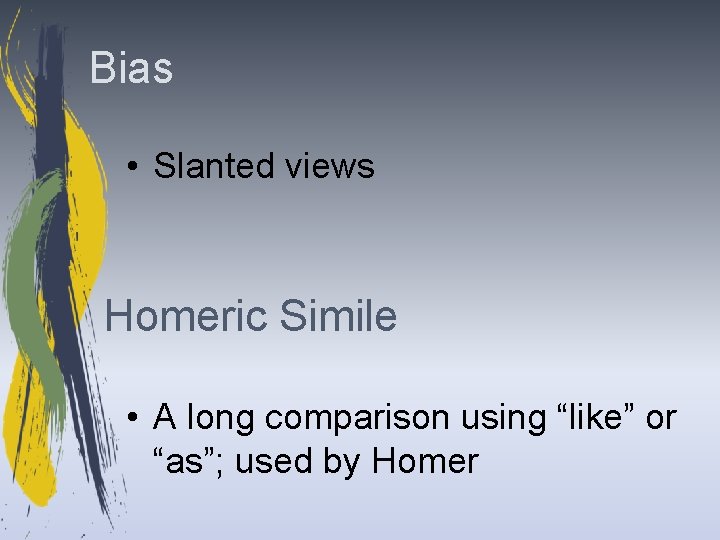 Bias

• Slanted views

Homeric Simile

• A long comparison using “like” or “as”; used by Homer